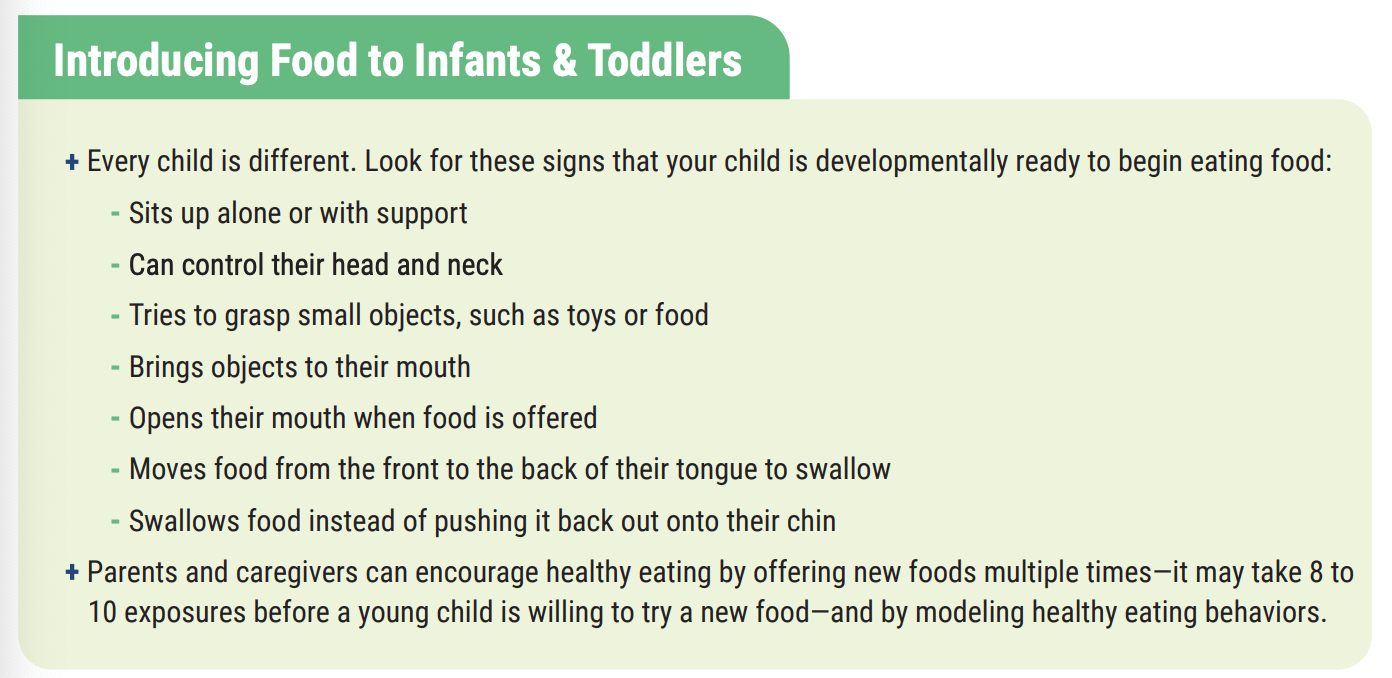 Introducing Food to Infants & Toddlers

+ Every child is different. Look for these signs that your child is developmentally ready to begin eating food:

- Sits up alone or with support
- Can control their head and neck
- Tries to grasp small objects, such as toys or food
- Brings objects to their mouth
- Opens their mouth when food is offered
- Moves food from the front to the back of their tongue to swallow
- Swallows food instead of pushing it back out onto their chin

+ Parents and caregivers can encourage healthy eating by offering new foods multiple times—it may take 8 to 10 exposures before a young child is willing to try a new food—and by modeling healthy eating behaviors.